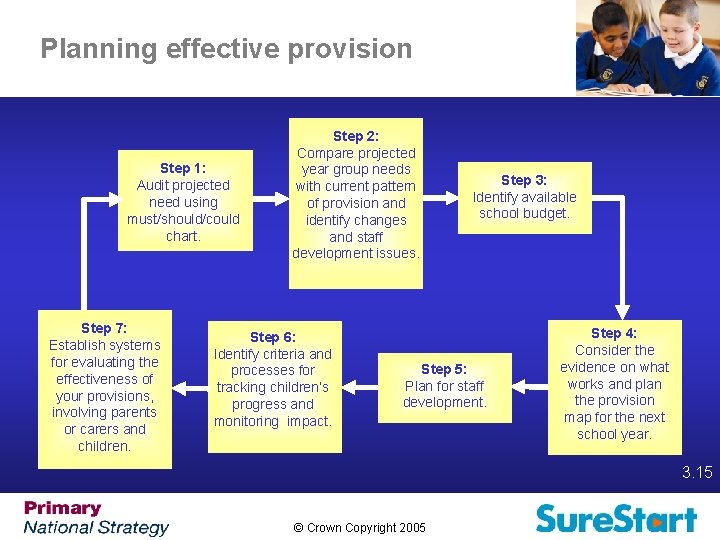 Planning effective provision

Step 1:
Audit projected need using must/should/could chart.

Step 2:
Compare projected year group needs with current pattern of provision and identify changes and staff development issues.

Step 3:
Identify available school budget.

Step 4:
Consider the evidence on what works and plan the provision map for the next school year.

Step 5:
Plan for staff development.

Step 6:
Identify criteria and processes for tracking children's progress and monitoring impact.

Step 7:
Establish systems for evaluating the effectiveness of your provisions, involving parents or carers and children.

3.15

Primary
National Strategy

© Crown Copyright 2005

SureStart